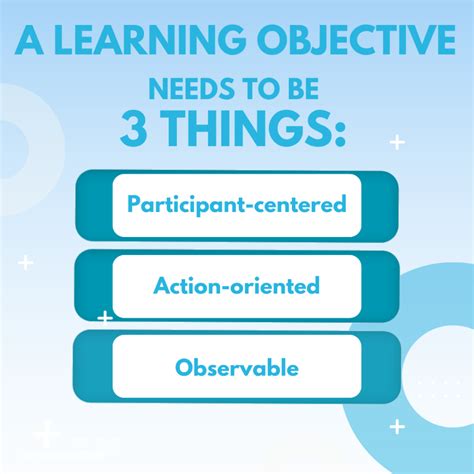 A LEARNING OBJECTIVE

NEEDS TO BE

3 THINGS:

Participant-centered

Action-oriented

Observable